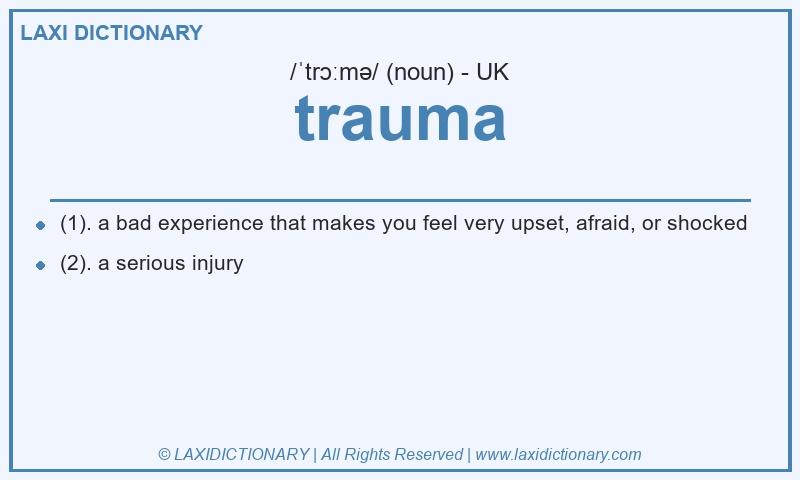 LAXI DICTIONARY

/ˈtrɔːmə/ (noun) - UK

trauma

- (1). a bad experience that makes you feel very upset, afraid, or shocked
- (2). a serious injury

© LAXIDICTIONARY | All Rights Reserved | www.laxidictionary.com